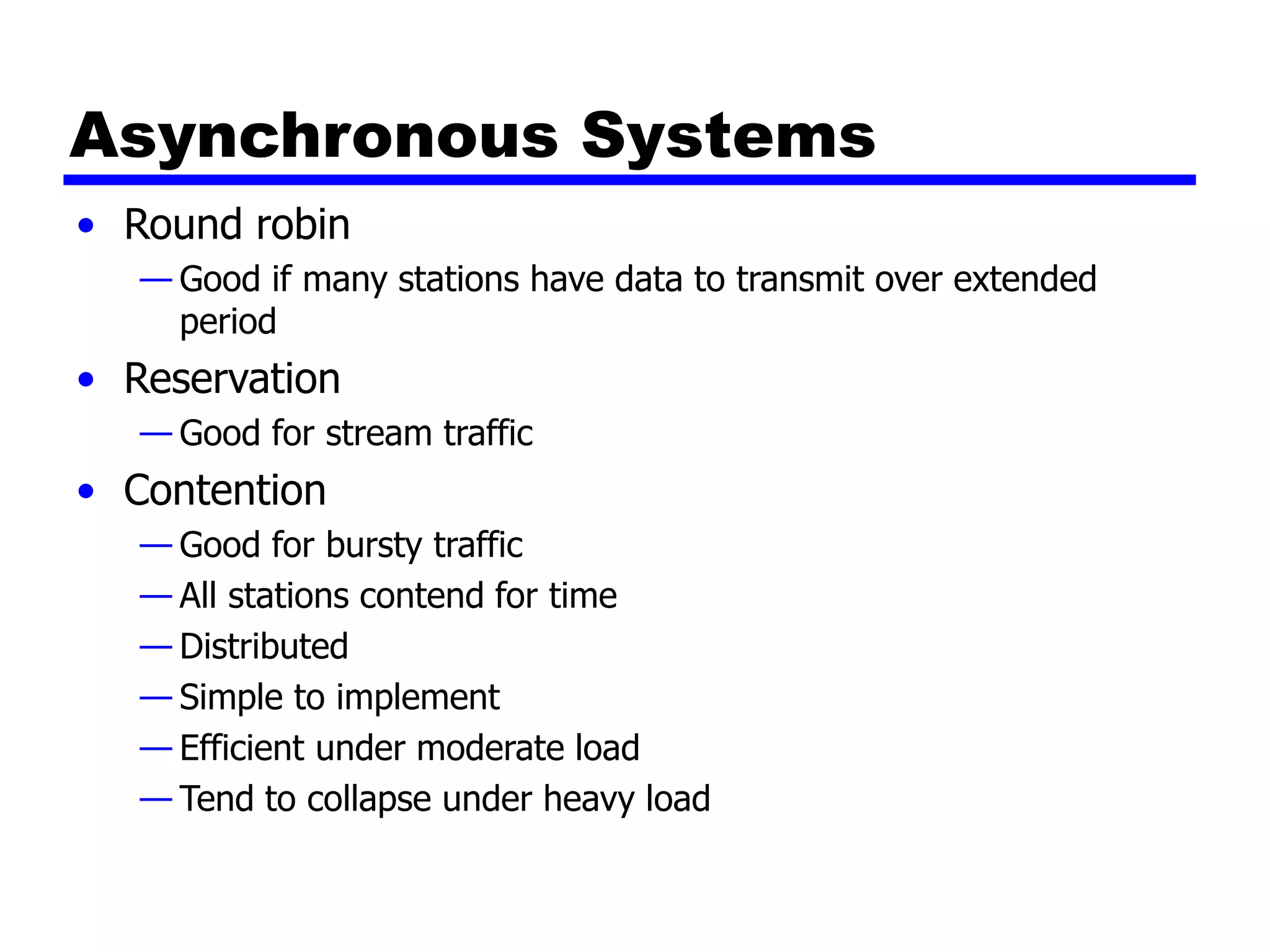 Asynchronous Systems

• Round robin
— Good if many stations have data to transmit over extended period

• Reservation
— Good for stream traffic

• Contention
— Good for bursty traffic
— All stations contend for time
— Distributed
— Simple to implement
— Efficient under moderate load
— Tend to collapse under heavy load